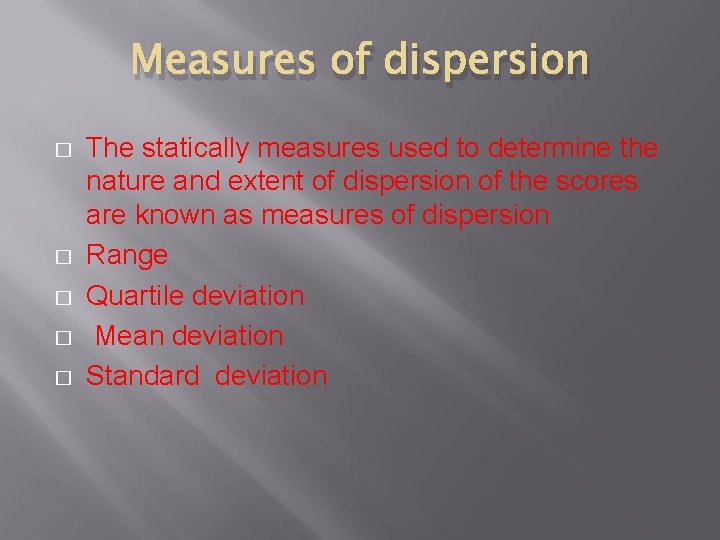 Measures of dispersion

The statically measures used to determine the nature and extent of dispersion of the scores are known as measures of dispersion

Range

Quartile deviation

Mean deviation

Standard deviation